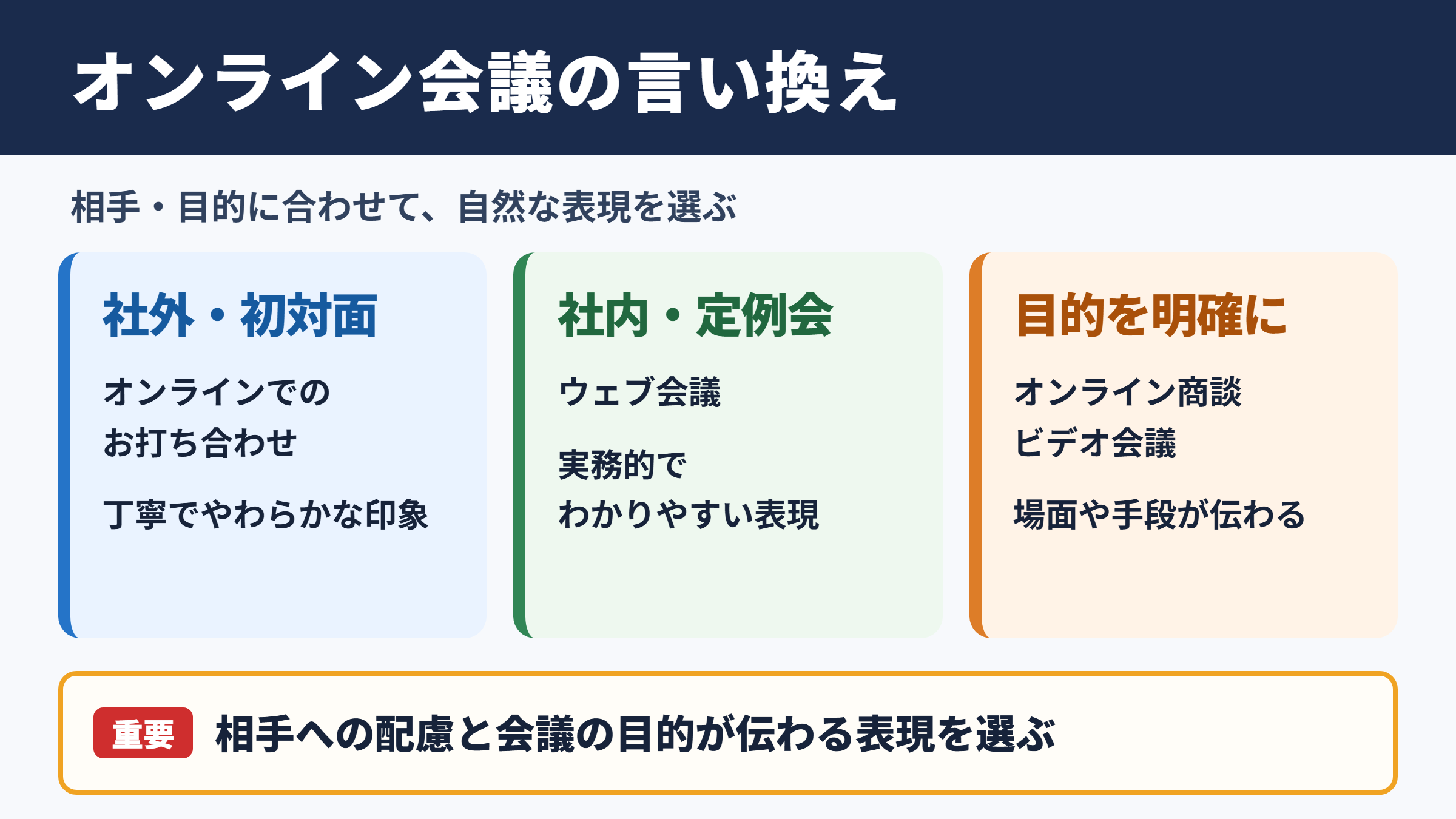 オンライン会議の言い換え

相手・目的に合わせて、自然な表現を選ぶ

社外・初対面

オンラインでの
お打ち合わせ

丁寧でやわらかな印象

社内・定例会

ウェブ会議

実務的で
わかりやすい表現

目的を明確に

オンライン商談
ビデオ会議

場面や手段が伝わる

重要 相手への配慮と会議の目的が伝わる表現を選ぶ